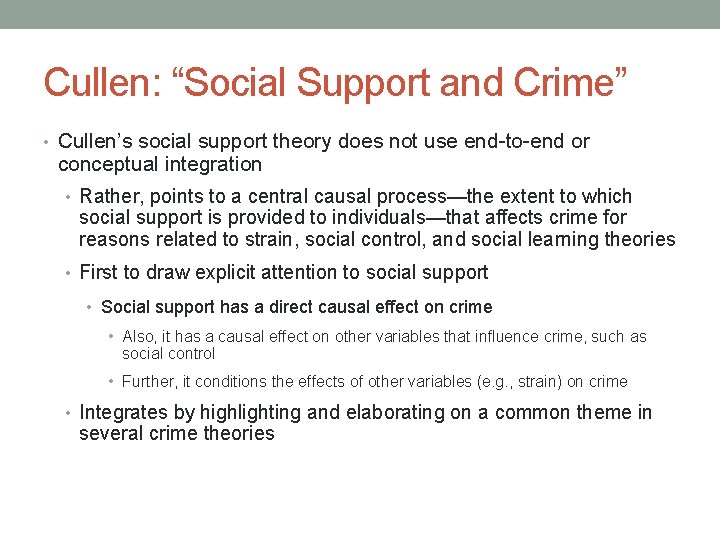 Cullen: “Social Support and Crime”

• Cullen’s social support theory does not use end-to-end or conceptual integration

• Rather, points to a central causal process—the extent to which social support is provided to individuals—that affects crime for reasons related to strain, social control, and social learning theories

• First to draw explicit attention to social support

• Social support has a direct causal effect on crime

• Also, it has a causal effect on other variables that influence crime, such as social control

• Further, it conditions the effects of other variables (e.g., strain) on crime

• Integrates by highlighting and elaborating on a common theme in several crime theories